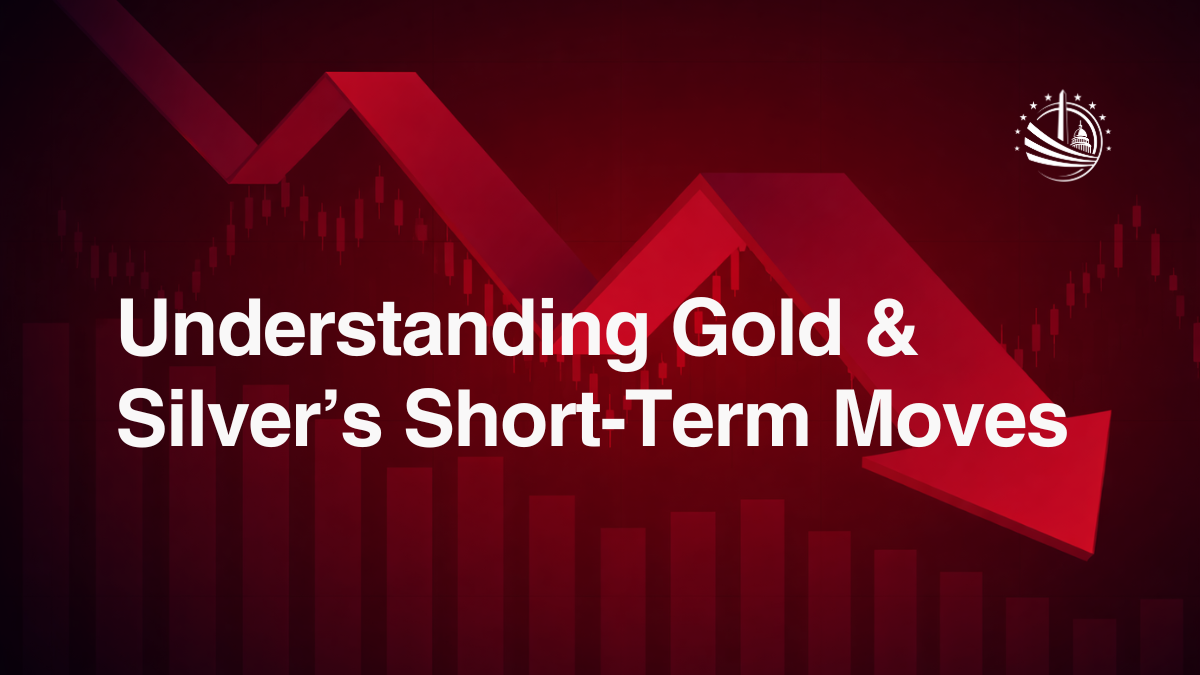 Understanding Gold & Silver’s Short-Term Moves